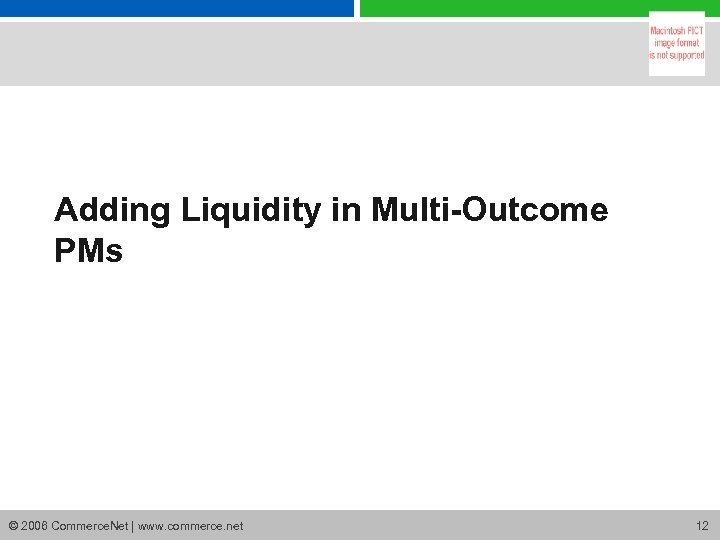 Macintosh PICT image format is not supported

Adding Liquidity in Multi-Outcome PMs

© 2006 CommerceNet | www.commerce.net

12